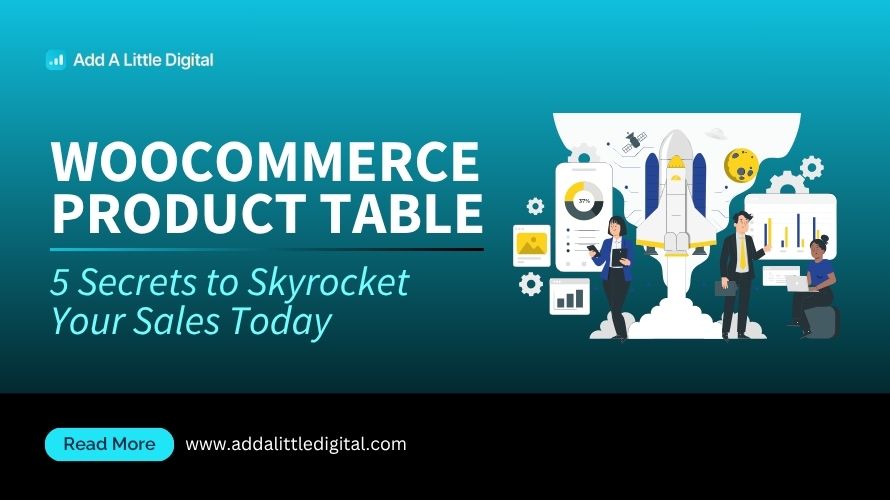 Add A Little Digital

WOOCOMMERCE PRODUCT TABLE

5 Secrets to Skyrocket Your Sales Today

37%

Read More

www.addalittledigital.com